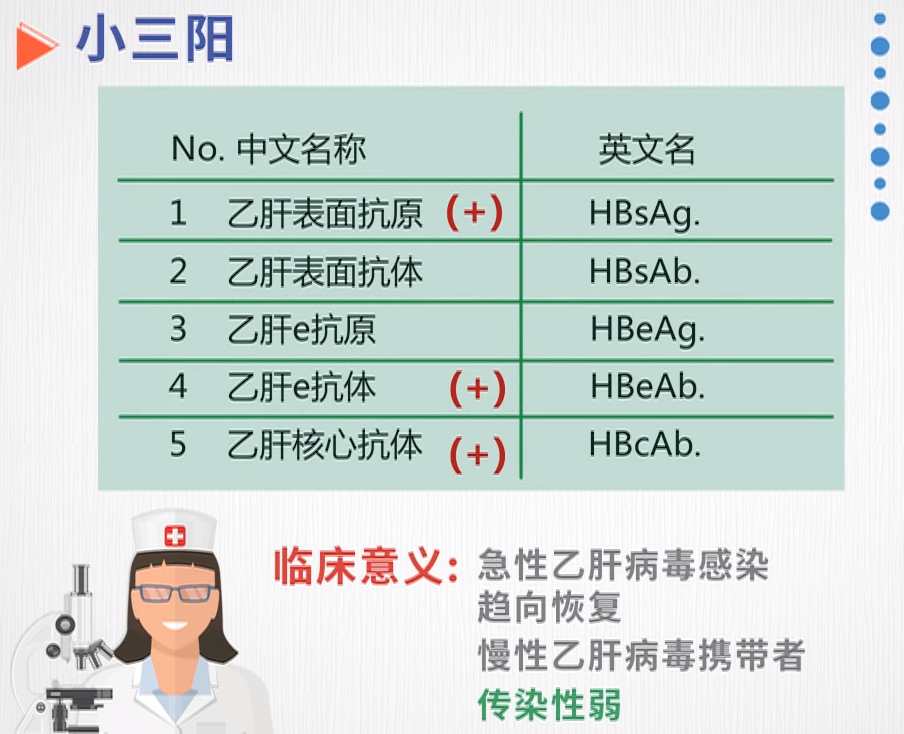 小三阳

| No. 中文名称 | 英文名 |
|---|---|
| 1 乙肝表面抗原 (+) | HBsAg. |
| 2 乙肝表面抗体 | HBsAb. |
| 3 乙肝e抗原 | HBeAg. |
| 4 乙肝e抗体 (+) | HBeAb. |
| 5 乙肝核心抗体 (+) | HBcAb. |

临床意义: 急性乙肝病毒感染趋向恢复
慢性乙肝病毒携带者
传染性弱